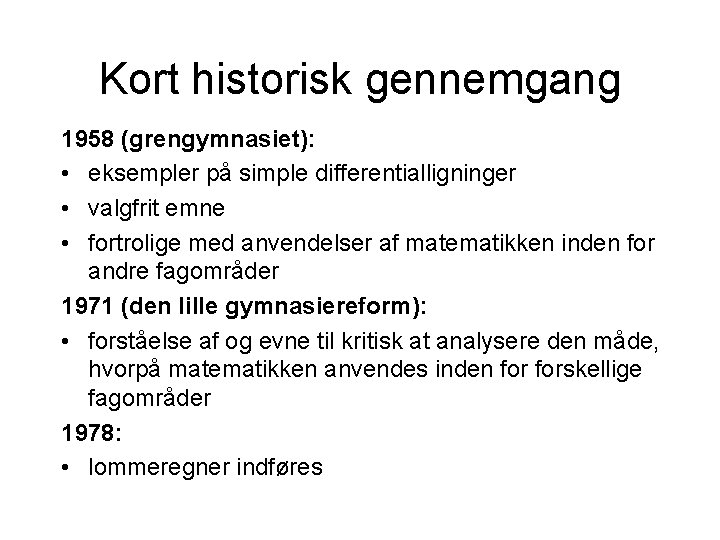 Kort historisk gennemgang

1958 (grengymnasiet):

• eksempler på simple differentialligninger
• valgfrit emne
• fortrolige med anvendelser af matematikken inden for andre fagområder

1971 (den lille gymnasiereform):

• forståelse af og evne til kritisk at analysere den måde, hvorpå matematikken anvendes inden for forskellige fagområder

1978:

• lommeregner indføres